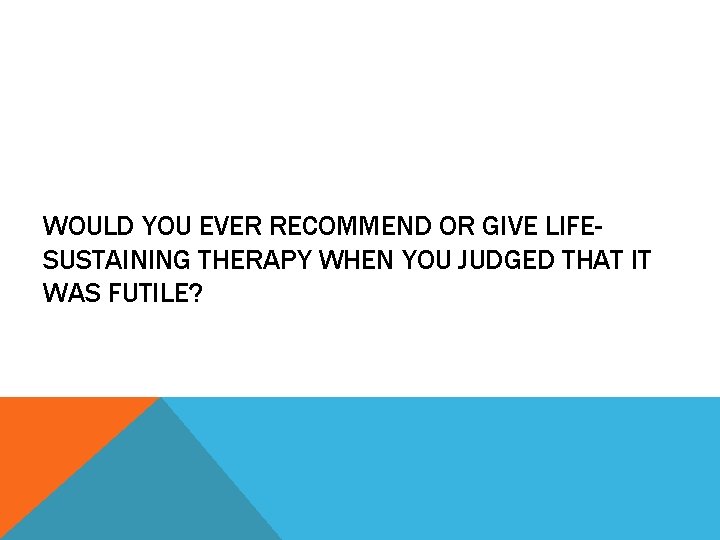 WOULD YOU EVER RECOMMEND OR GIVE LIFE-SUSTAINING THERAPY WHEN YOU JUDGED THAT IT WAS FUTILE?